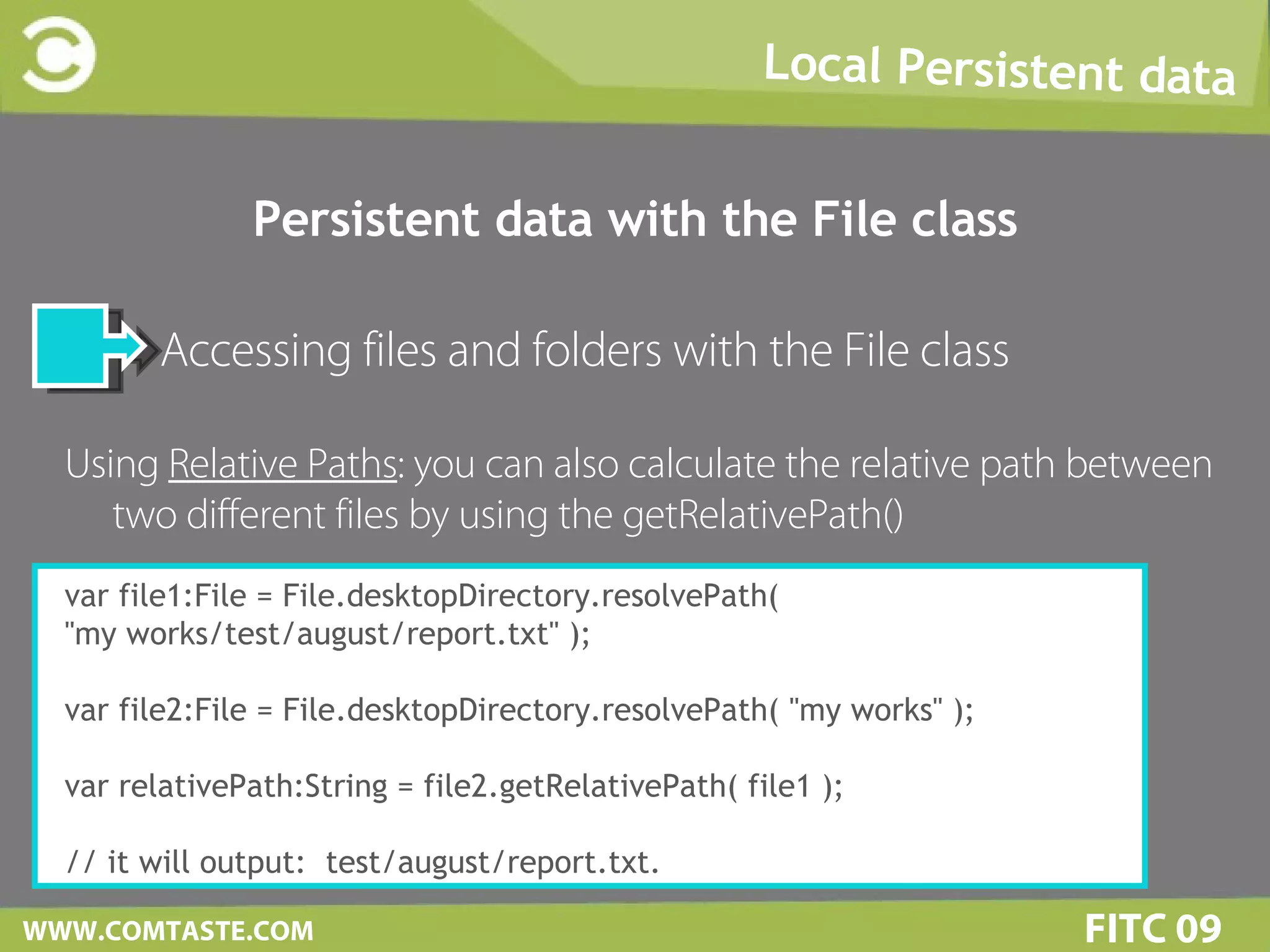 Local Persistent data

Persistent data with the File class

Accessing files and folders with the File class

Using Relative Paths: you can also calculate the relative path between two different files by using the getRelativePath()

var file1:File = File.desktopDirectory.resolvePath( "my works/test/august/report.txt" );

var file2:File = File.desktopDirectory.resolvePath( "my works" );

var relativePath:String = file2.getRelativePath( file1 );

// it will output: test/august/report.txt.

WWW.COMTASTE.COM

FITC 09